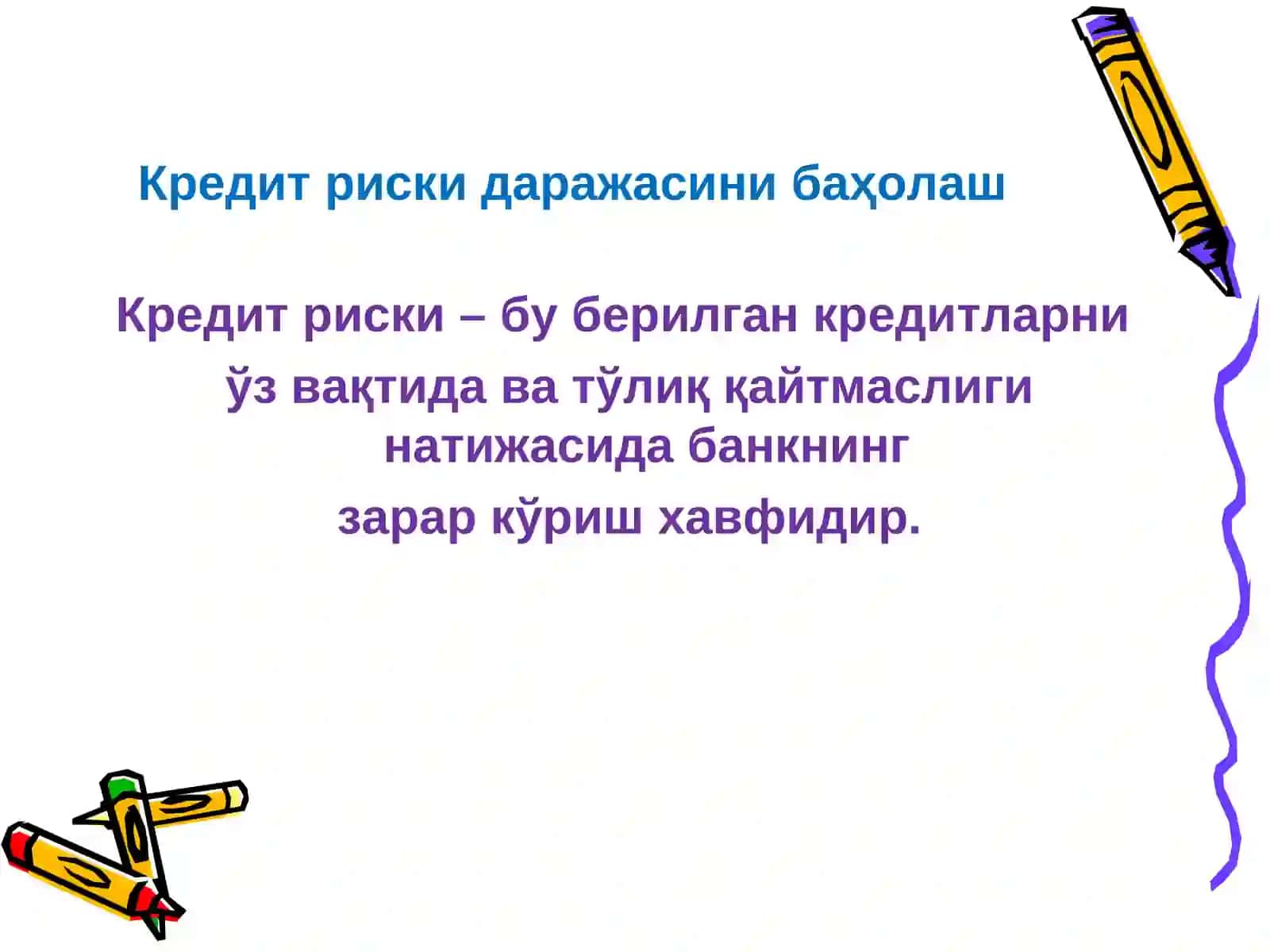 Кредит риски даражасини баҳолаш

Кредит риски – бу берилган кредитларни ўз вақтида ва тўлиқ қайтмаслиги натижасида банкнинг зарар кўриш хавфидир.